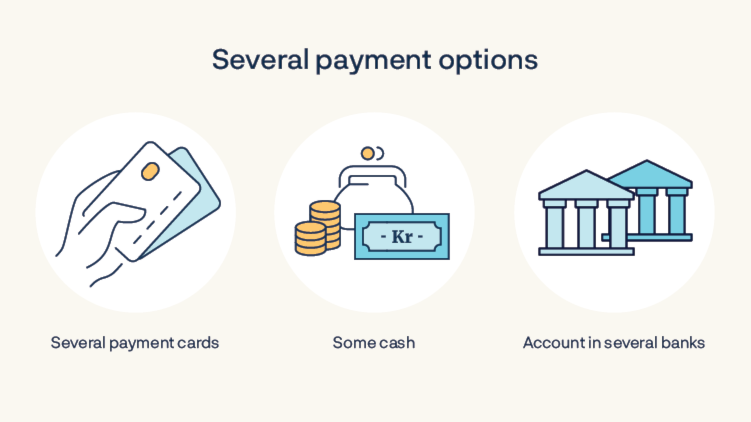 Several payment options

- Kr -

Several payment cards

Some cash

Account in several banks